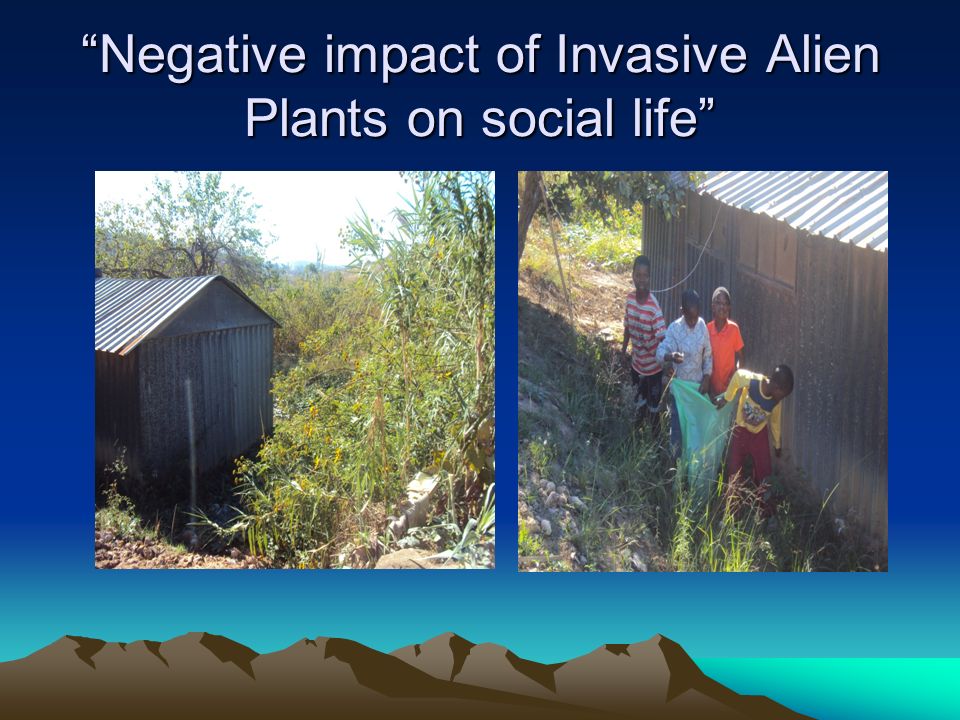 “Negative impact of Invasive Alien Plants on social life”